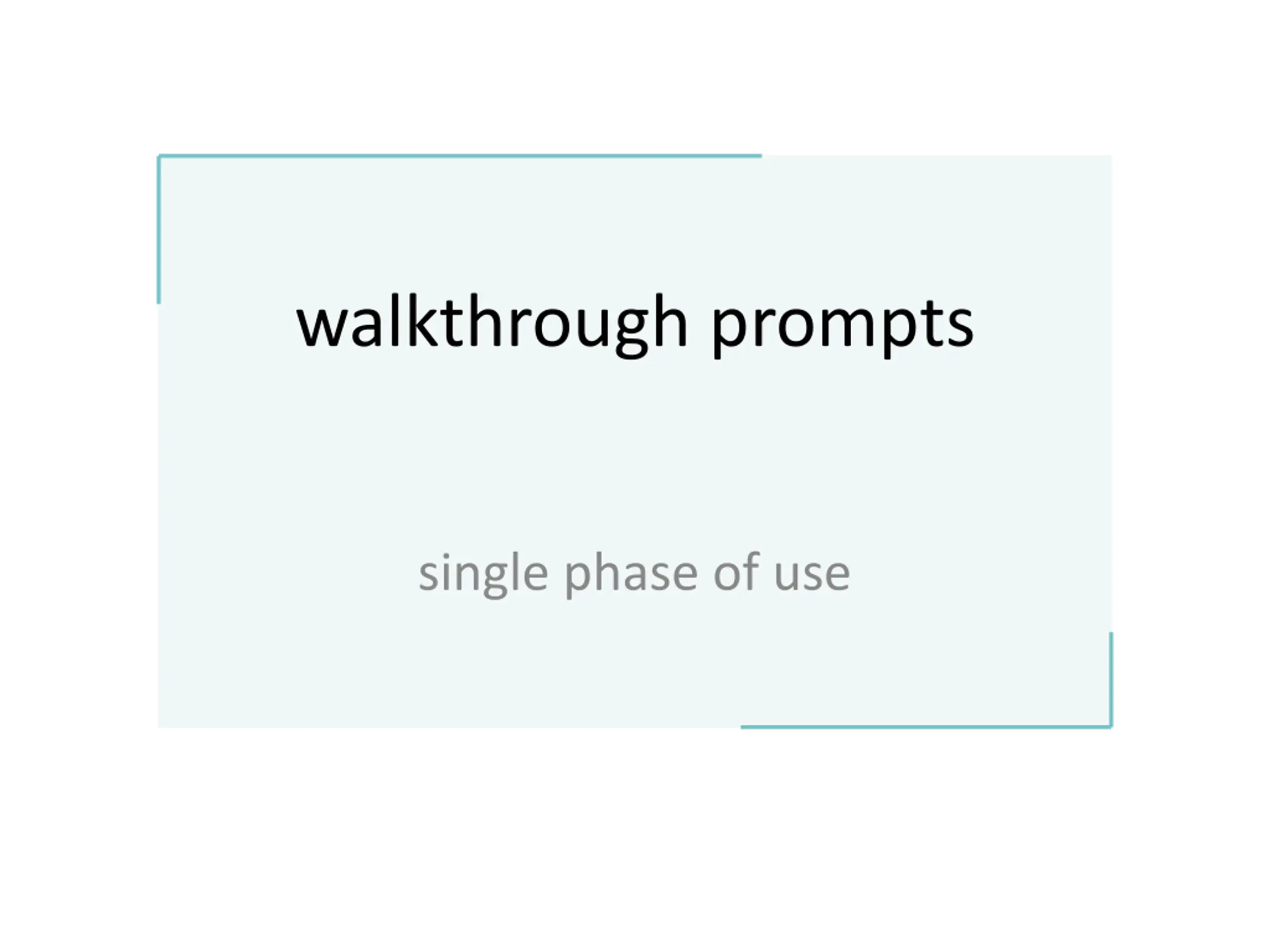 walkthrough prompts

single phase of use